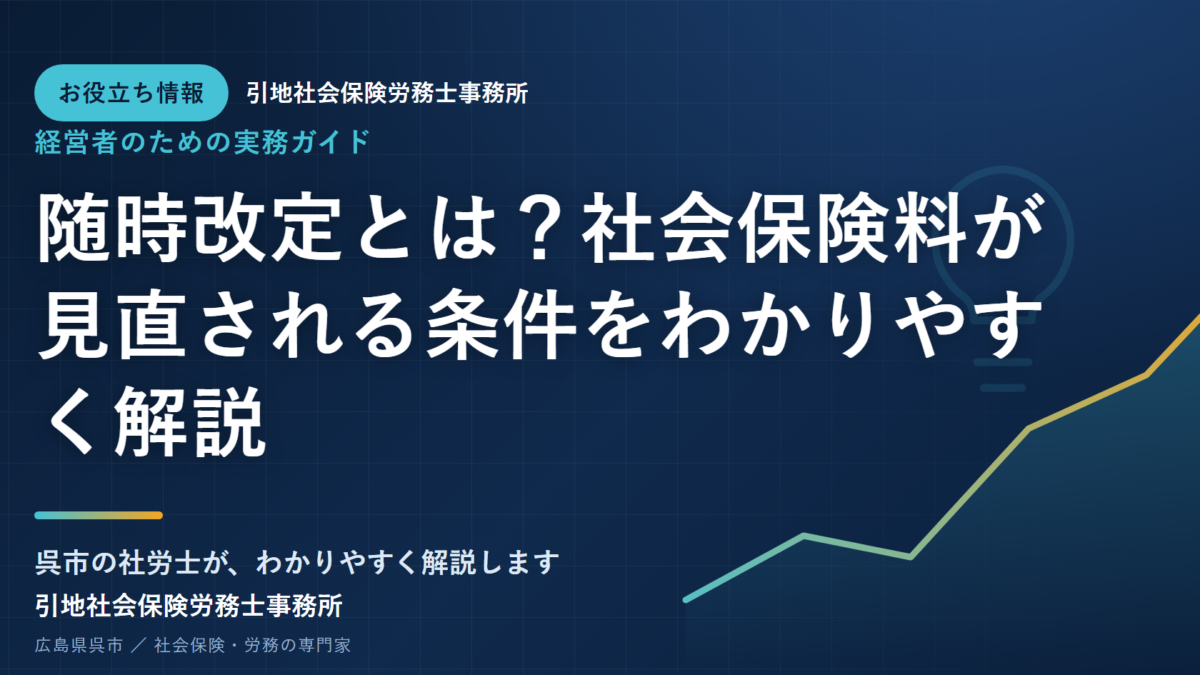 お役立ち情報 引地社会保険労務士事務所

経営者のための実務ガイド

随時改定とは？社会保険料が見直される条件をわかりやすく解説

呉市の社労士が、わかりやすく解説します

引地社会保険労務士事務所

広島県呉市 ／ 社会保険・労務の専門家